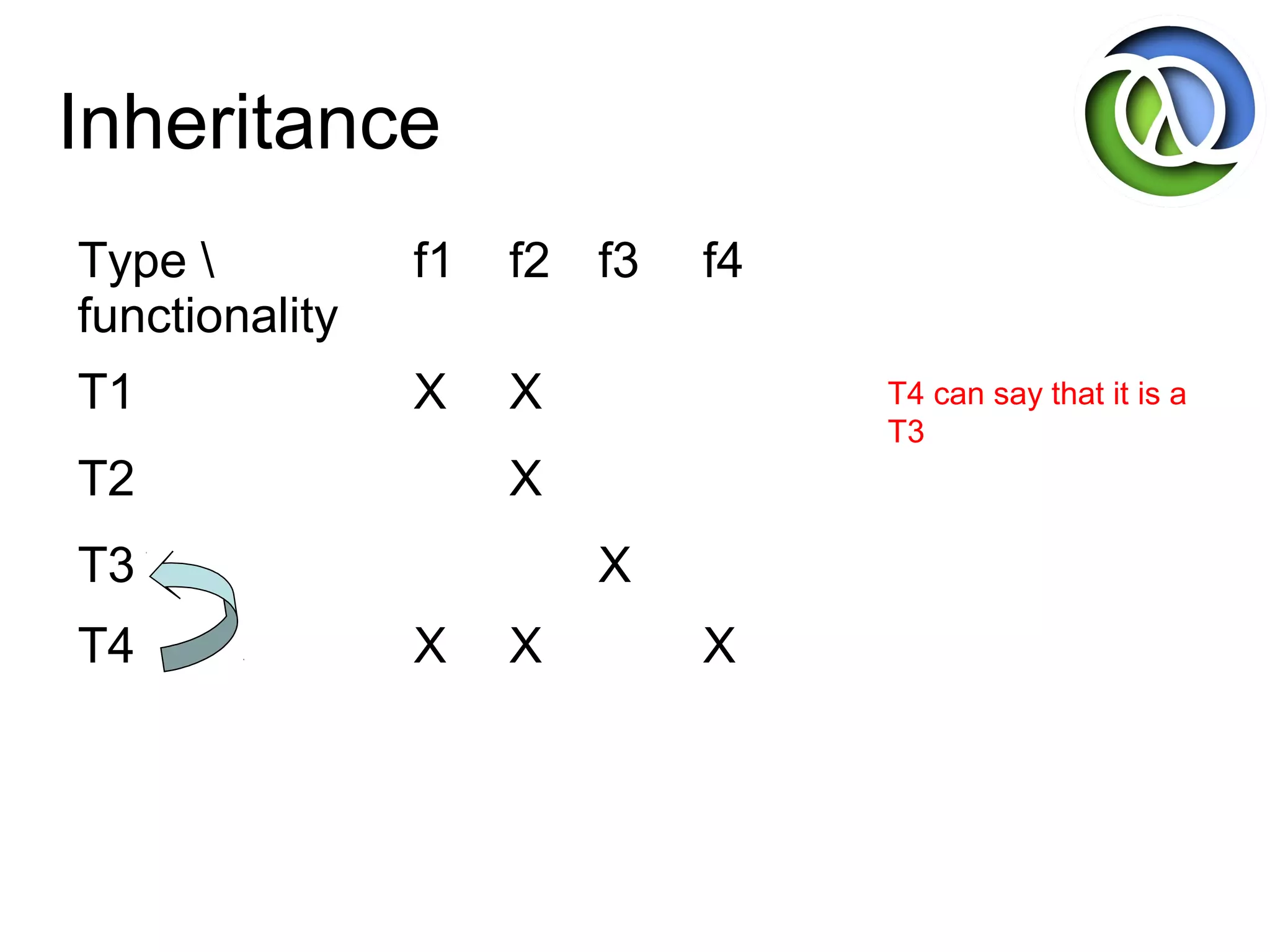 Inheritance

| Type \ functionality | f1 | f2 | f3 | f4 |
|---|---|---|---|---|
| T1 | X | X | | |
| T2 | | X | | |
| T3 | | | X | |
| T4 | X | X | | X |

T4 can say that it is a T3